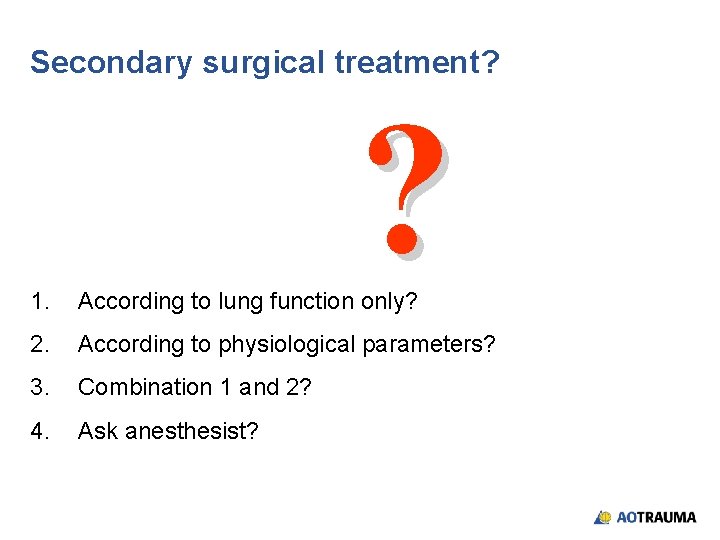 Secondary surgical treatment?

?

1. According to lung function only?

2. According to physiological parameters?

3. Combination 1 and 2?

4. Ask anesthesist?

AOTRAUMA